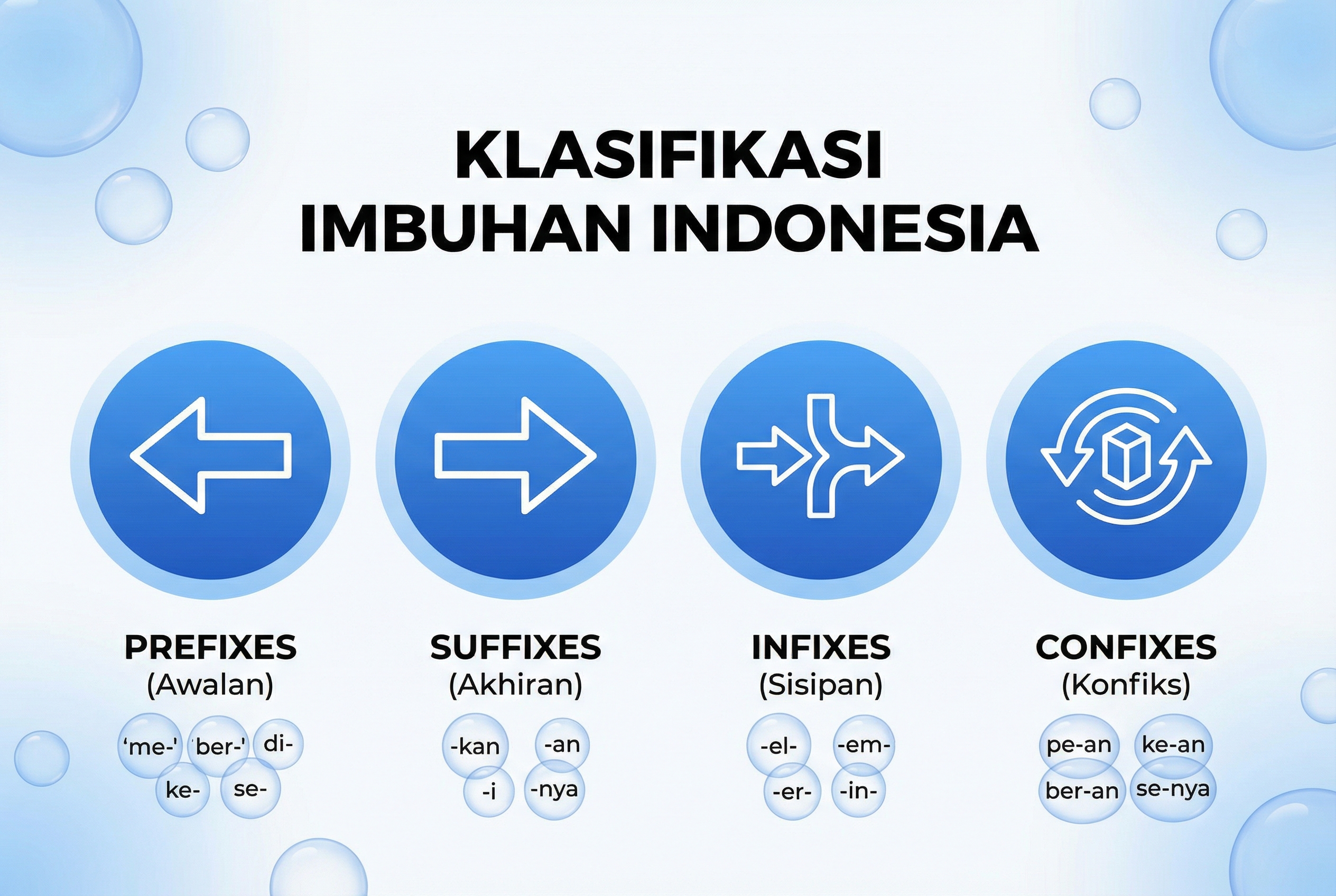 KLASIFIKASI IMBUHAN INDONESIA

PREFIXES
(Awalan)
'me-' 'ber-' di-
ke- se-

SUFFIXES
(Akhiran)
-kan -an
-i -nya

INFIXES
(Sisipan)
-el- -em-
-er- -in-

CONFIXES
(Konfiks)
pe-an ke-an
ber-an se-nya